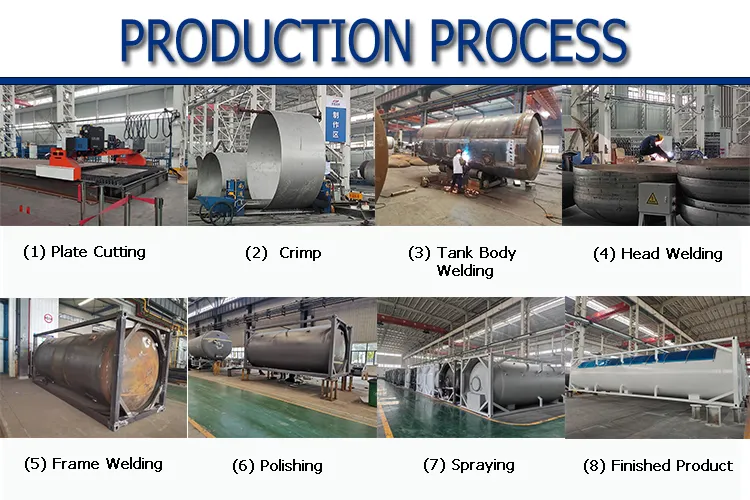 PRODUCTION PROCESS

制作区

(1) Plate Cutting

(2) Crimp

(3) Tank Body Welding

(4) Head Welding

(5) Frame Welding

(6) Polishing

(7) Spraying

(8) Finished Product